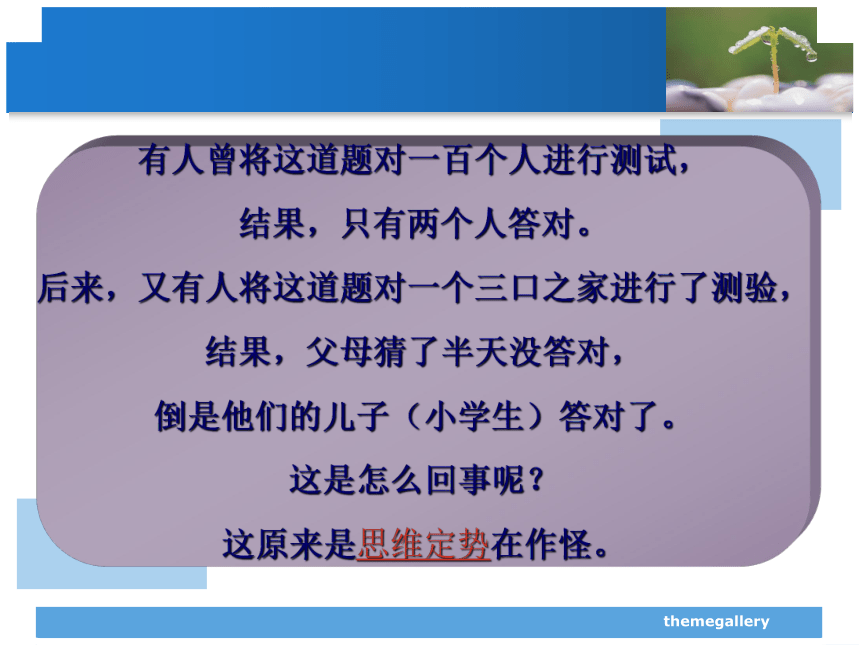 有人曾将这道题对一百个人进行测试，
结果，只有两个人答对。
后来，又有人将这道题对一个三口之家进行了测验，
结果，父母猜了半天没答对，
倒是他们的儿子（小学生）答对了。
这是怎么回事呢？
这原来是思维定势在作怪。

themegallery